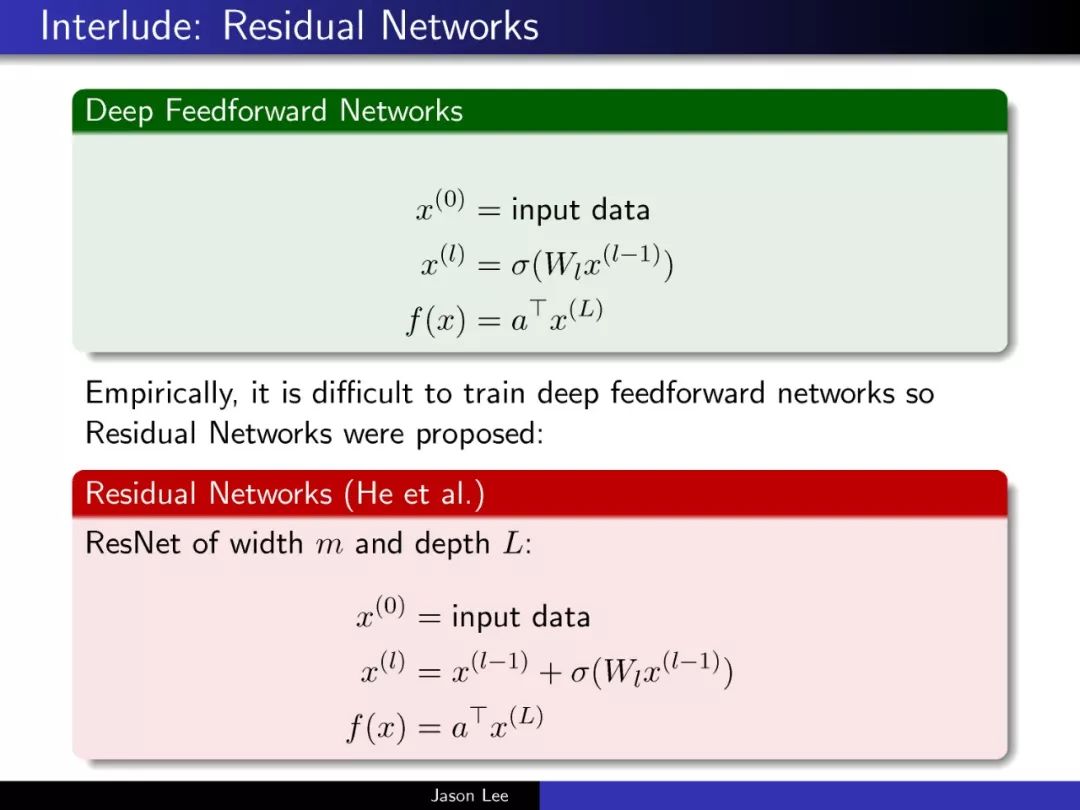 Interlude: Residual Networks

Deep Feedforward Networks

$x^{(0)} = \text{input data}$
$x^{(l)} = \sigma(W_l x^{(l-1)})$
$f(x) = a^\top x^{(L)}$

Empirically, it is difficult to train deep feedforward networks so Residual Networks were proposed:

Residual Networks (He et al.)

ResNet of width $m$ and depth $L$:

$x^{(0)} = \text{input data}$
$x^{(l)} = x^{(l-1)} + \sigma(W_l x^{(l-1)})$
$f(x) = a^\top x^{(L)}$

Jason Lee